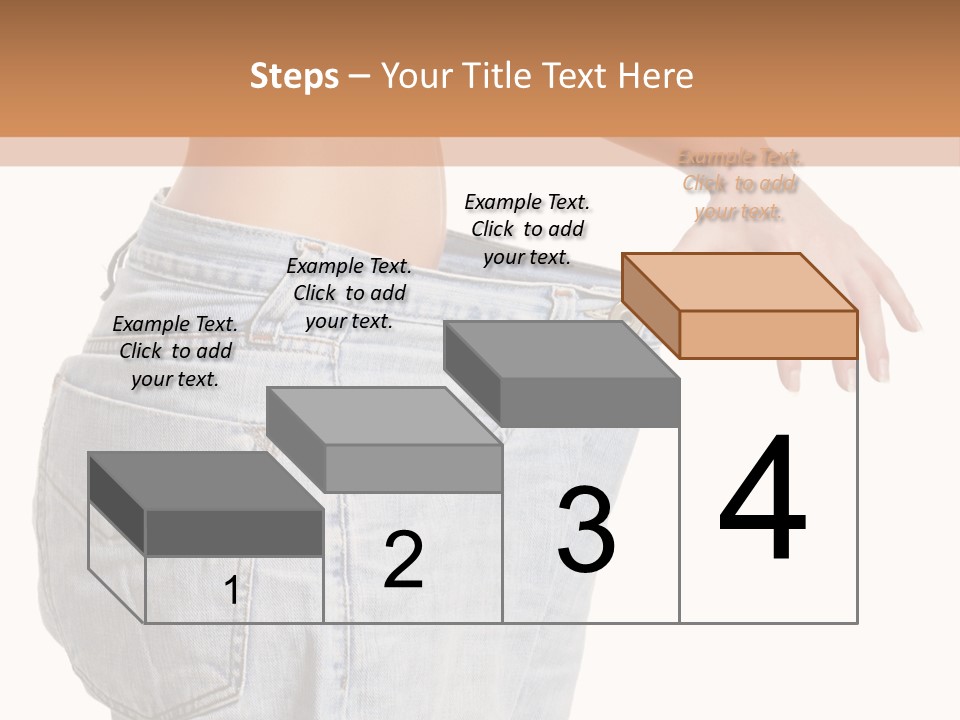 Steps – Your Title Text Here

Example Text. Click to add your text.

Example Text. Click to add your text.

Example Text. Click to add your text.

Example Text. Click to add your text.

1

2

3

4